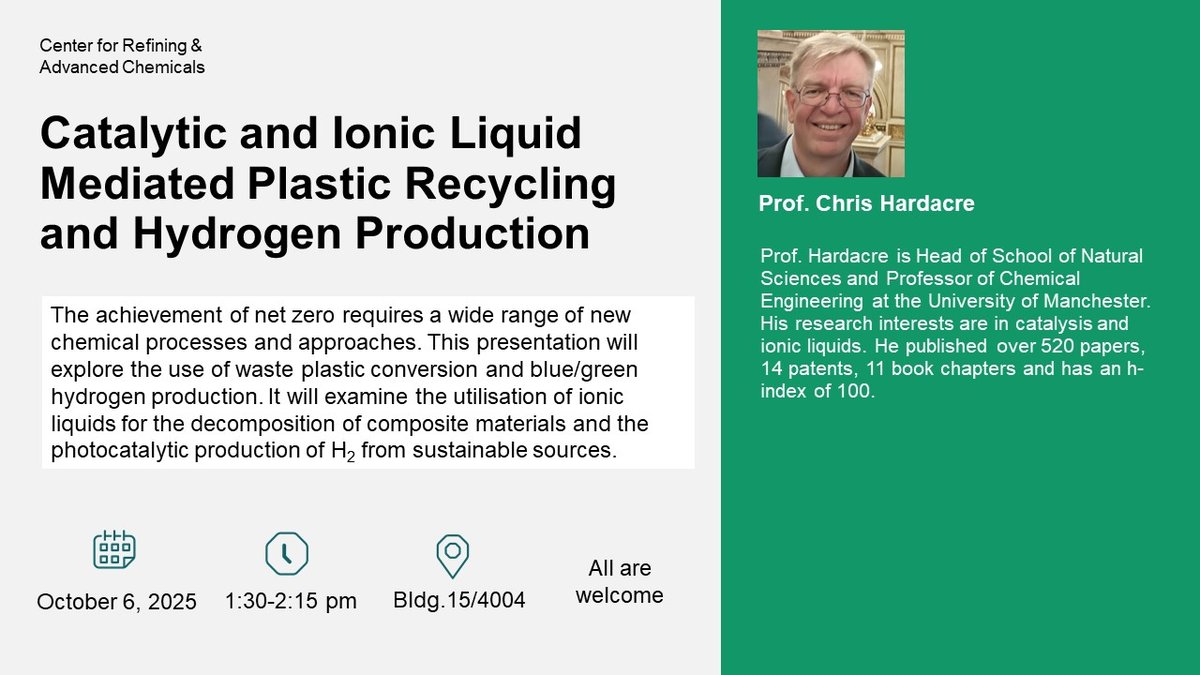 Center for Refining & Advanced Chemicals

Catalytic and Ionic Liquid Mediated Plastic Recycling and Hydrogen Production

The achievement of net zero requires a wide range of new chemical processes and approaches. This presentation will explore the use of waste plastic conversion and blue/green hydrogen production. It will examine the utilisation of ionic liquids for the decomposition of composite materials and the photocatalytic production of $H_2$ from sustainable sources.

October 6, 2025

1:30-2:15 pm

Bldg.15/4004

All are welcome

Prof. Chris Hardacre

Prof. Hardacre is Head of School of Natural Sciences and Professor of Chemical Engineering at the University of Manchester. His research interests are in catalysis and ionic liquids. He published over 520 papers, 14 patents, 11 book chapters and has an h-index of 100.